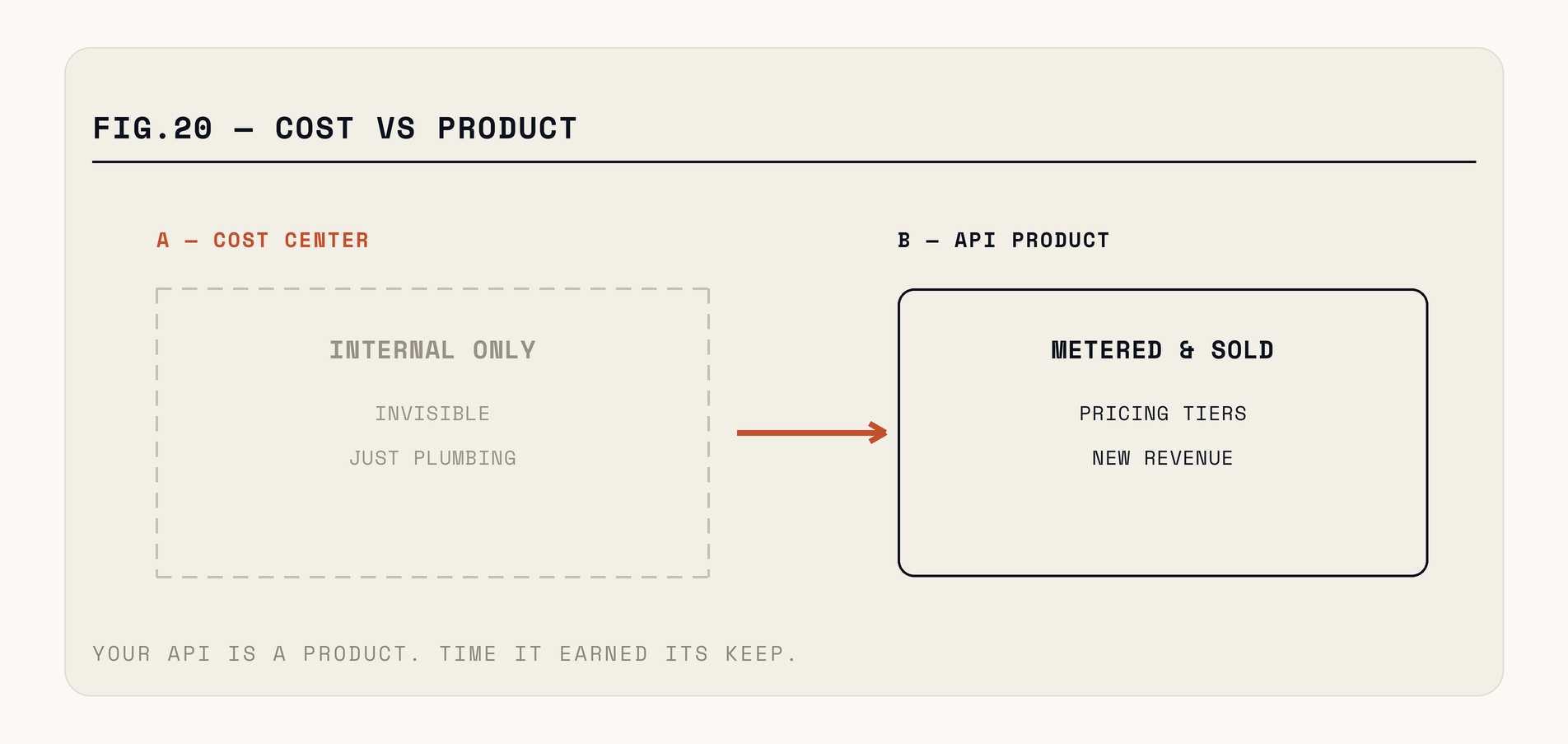 FIG.20 — COST VS PRODUCT

A — COST CENTER

INTERNAL ONLY

INVISIBLE

JUST PLUMBING

B — API PRODUCT

METERED & SOLD

PRICING TIERS

NEW REVENUE

YOUR API IS A PRODUCT. TIME IT EARNED ITS KEEP.